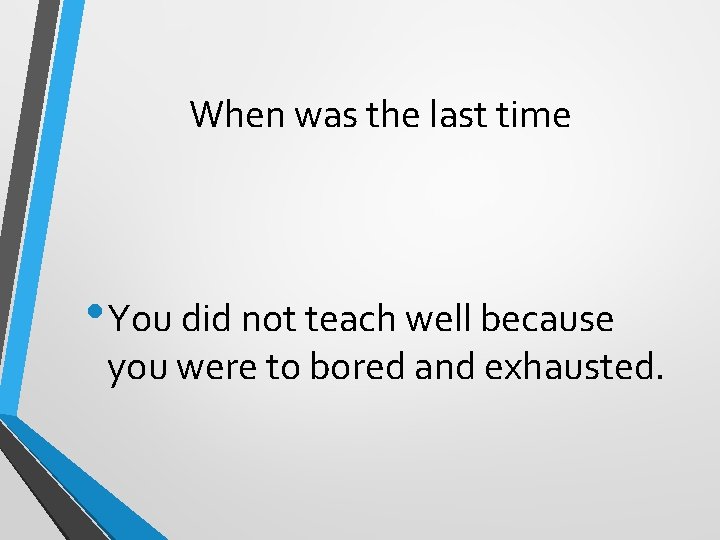 When was the last time

• You did not teach well because you were to bored and exhausted.